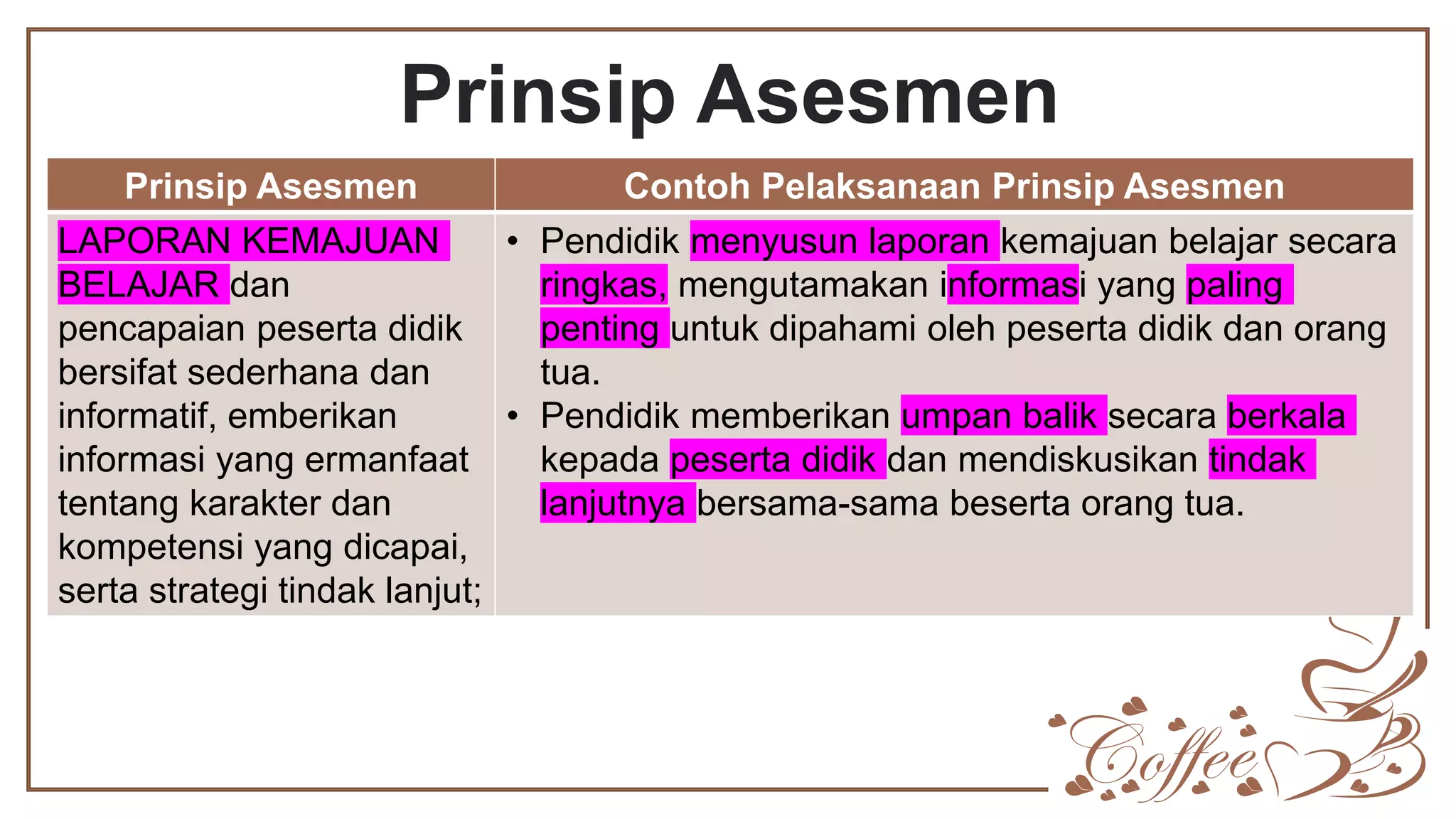 Prinsip Asesmen

| Prinsip Asesmen | Contoh Pelaksanaan Prinsip Asesmen |
|---|---|
| LAPORAN KEMAJUAN BELAJAR dan pencapaian peserta didik bersifat sederhana dan informatif, emberikan informasi yang ermanfaat tentang karakter dan kompetensi yang dicapai, serta strategi tindak lanjut; | • Pendidik menyusun laporan kemajuan belajar secara ringkas, mengutamakan informasi yang paling penting untuk dipahami oleh peserta didik dan orang tua. • Pendidik memberikan umpan balik secara berkala kepada peserta didik dan mendiskusikan tindak lanjutnya bersama-sama beserta orang tua. |

Coffee